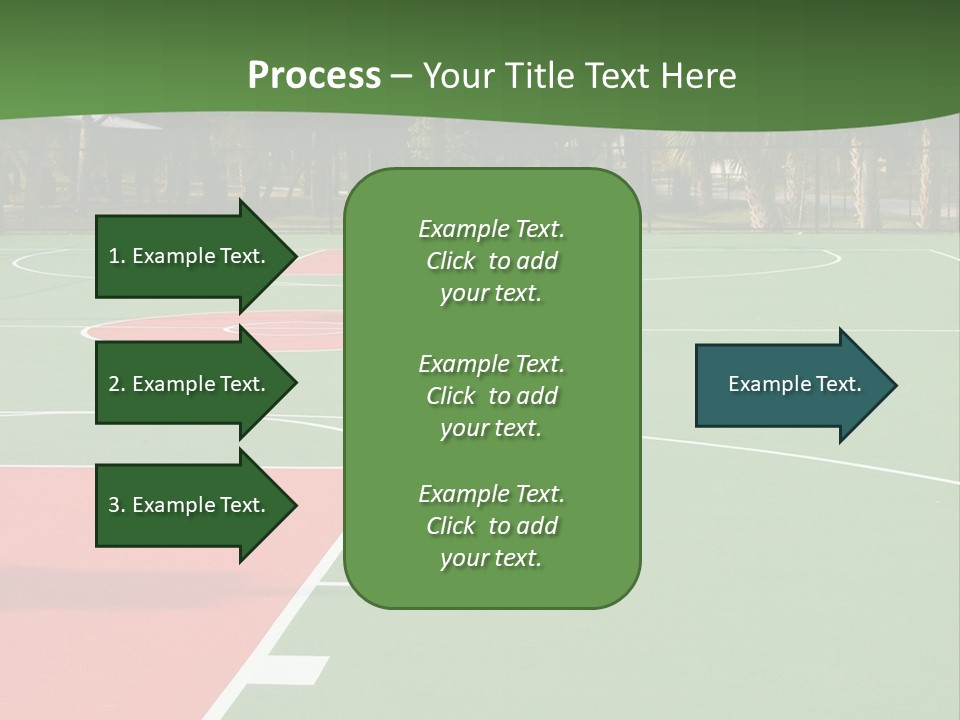 Process – Your Title Text Here

1. Example Text.

2. Example Text.

3. Example Text.

Example Text. Click to add your text.

Example Text. Click to add your text.

Example Text. Click to add your text.

Example Text.